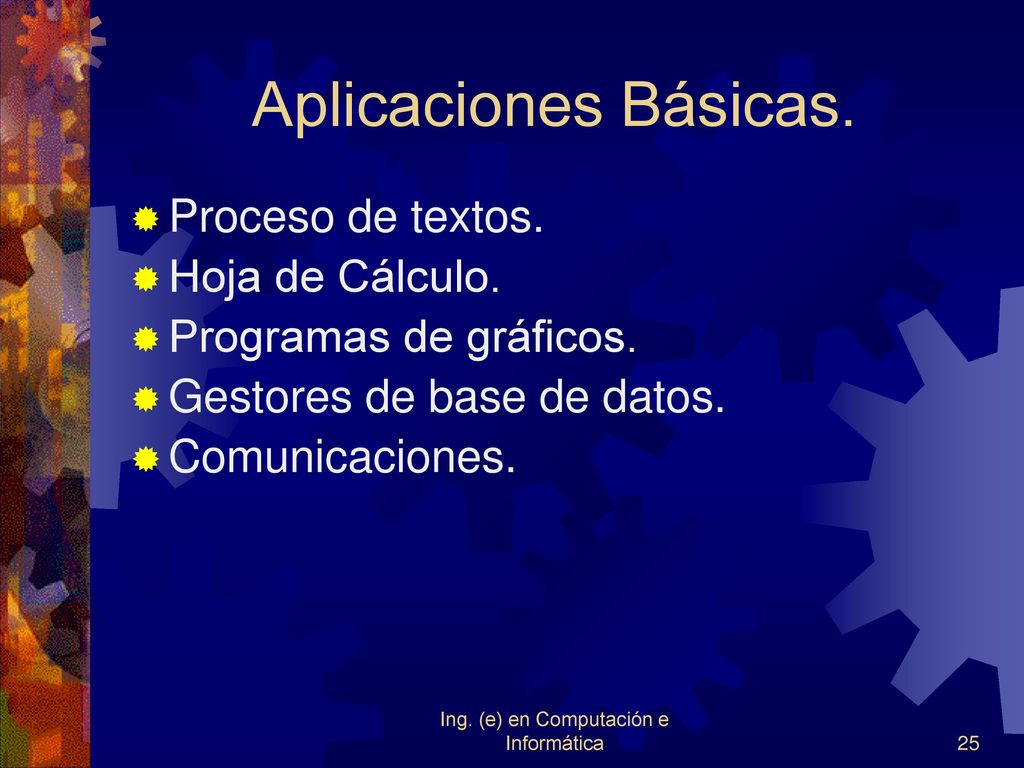 Aplicaciones Básicas.

Proceso de textos.
Hoja de Cálculo.
Programas de gráficos.
Gestores de base de datos.
Comunicaciones.

Ing. (e) en Computación e Informática

25